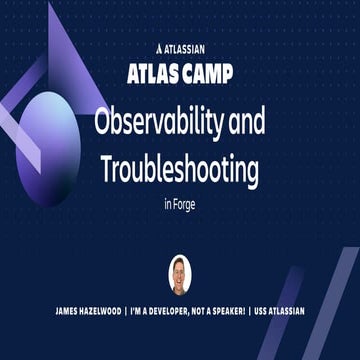 ATLASSIAN
ATLAS CAMP
Observability and Troubleshooting
in Forge

JAMES HAZELWOOD | I'M A DEVELOPER, NOT A SPEAKER! | USS ATLASSIAN